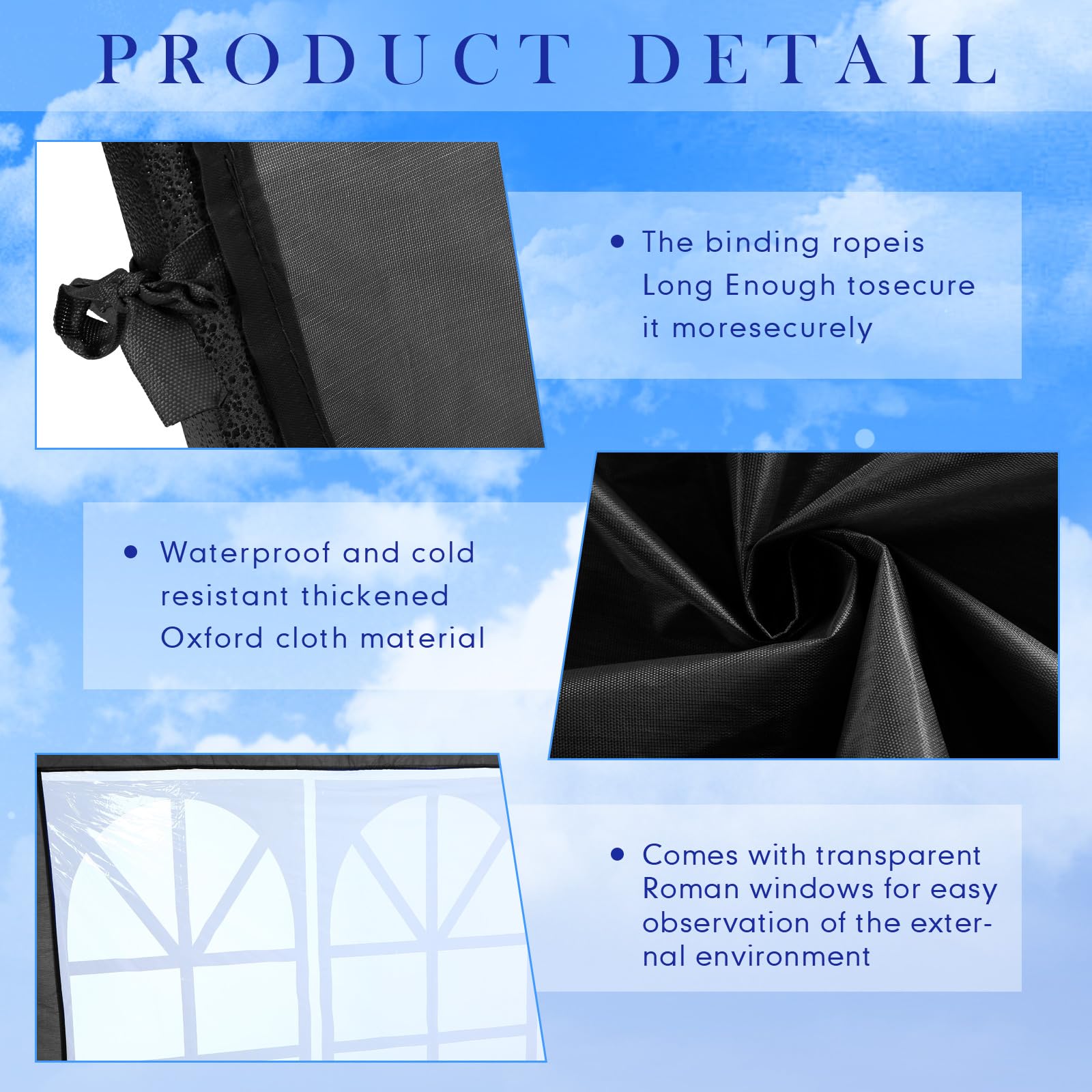 PRODUCT DETAIL

• The binding ropeis Long Enough tosecure it moresecurely

• Waterproof and cold resistant thickened Oxford cloth material

• Comes with transparent Roman windows for easy observation of the external environment